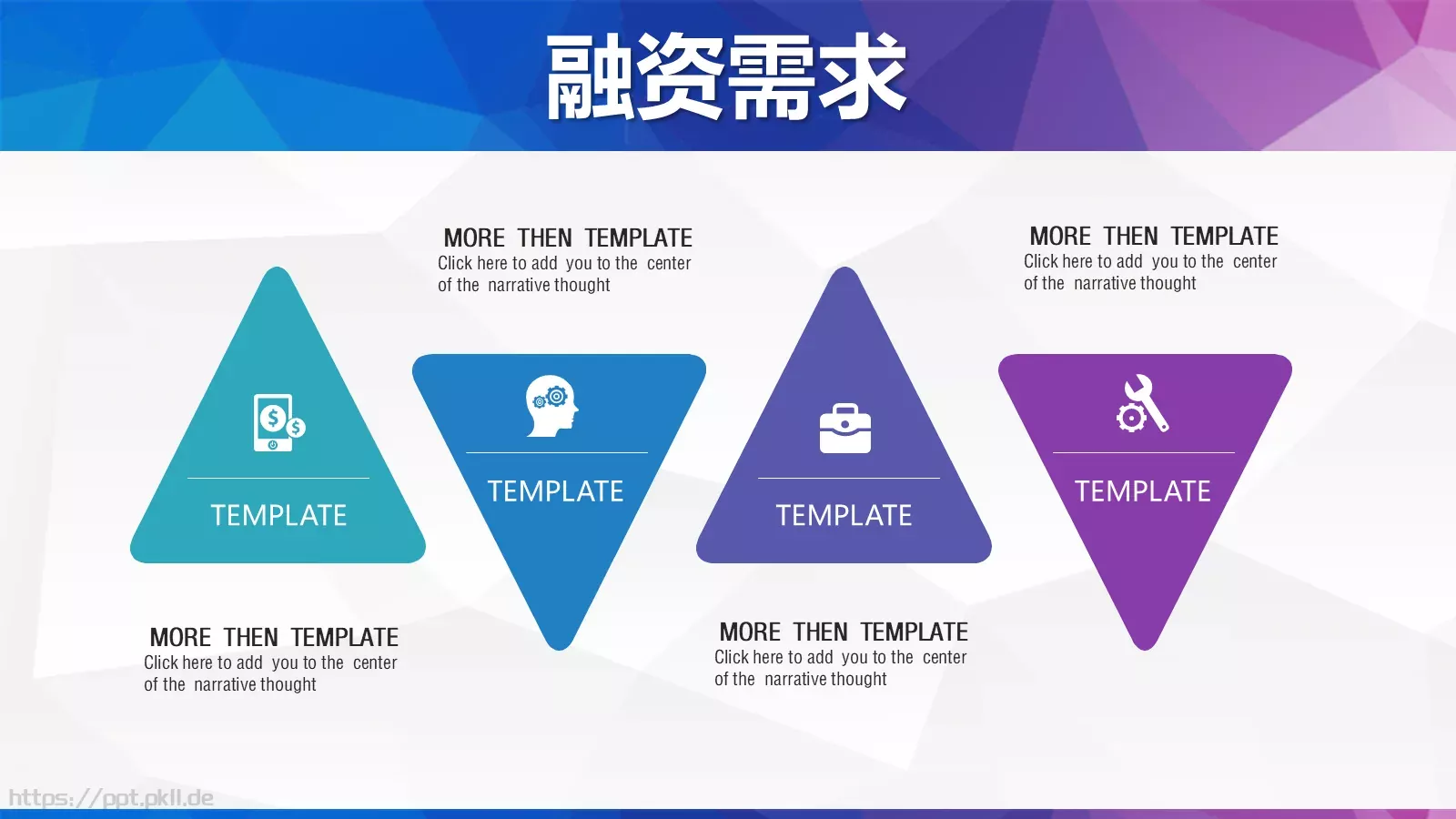 融资需求

MORE THEN TEMPLATE
Click here to add you to the center of the narrative thought

MORE THEN TEMPLATE
Click here to add you to the center of the narrative thought

TEMPLATE

TEMPLATE

TEMPLATE

TEMPLATE

MORE THEN TEMPLATE
Click here to add you to the center of the narrative thought

MORE THEN TEMPLATE
Click here to add you to the center of the narrative thought

https://ppt.pkll.de